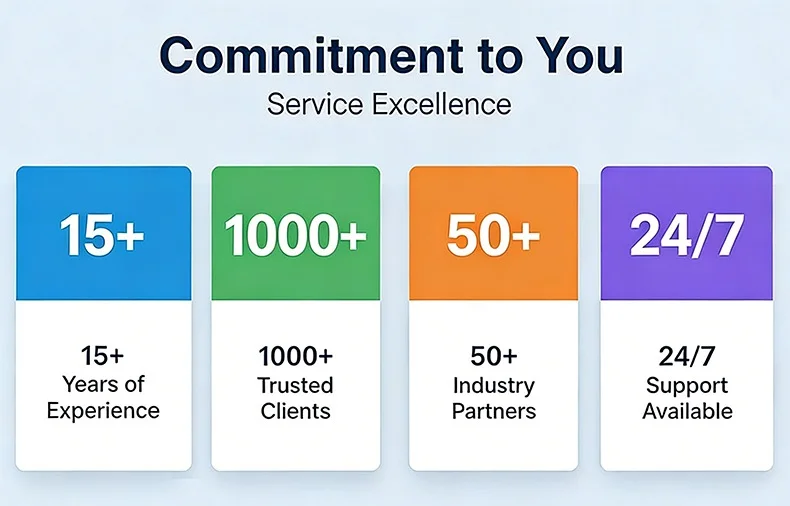 Commitment to You

Service Excellence

15+

15+
Years of Experience

1000+

1000+
Trusted Clients

50+

50+
Industry Partners

24/7

24/7
Support Available